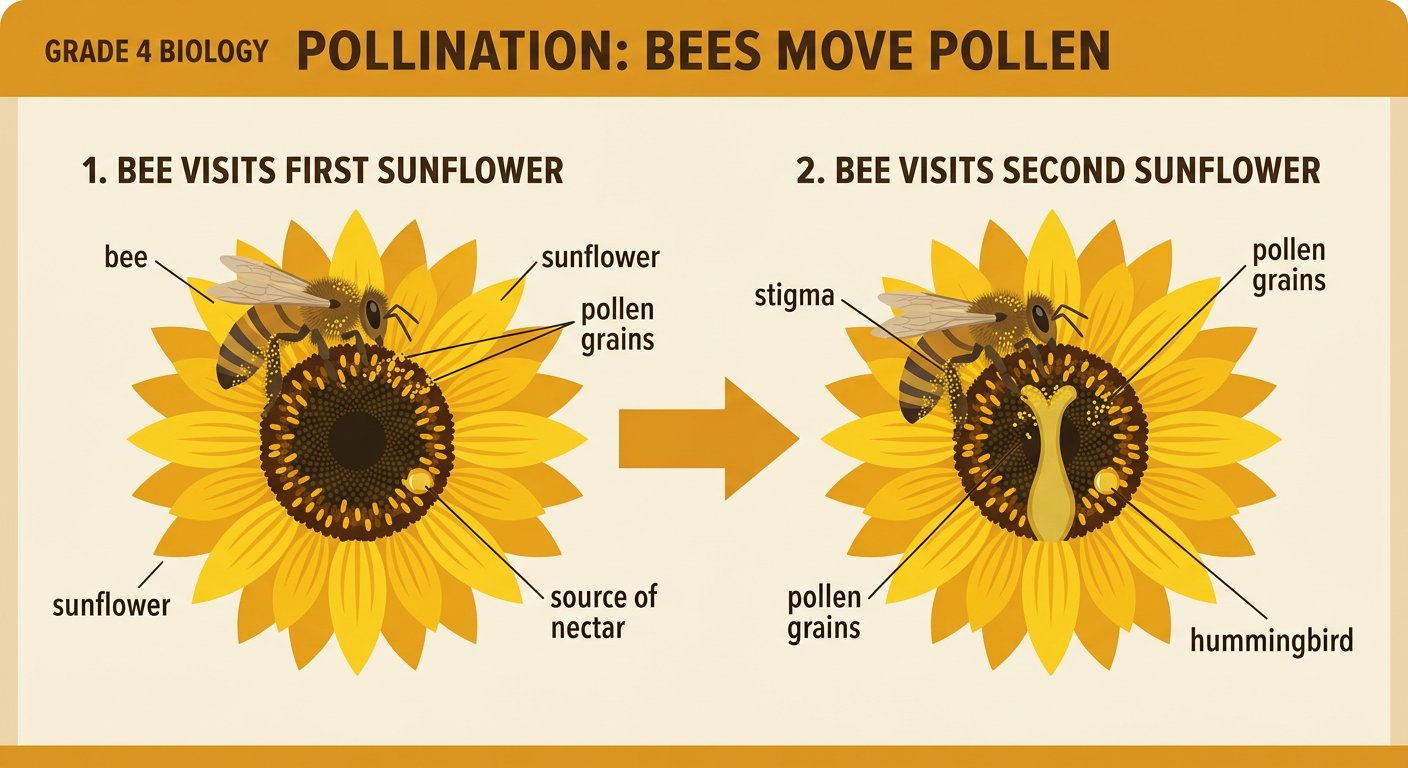 GRADE 4 BIOLOGY POLLINATION: BEES MOVE POLLEN

1. BEE VISITS FIRST SUNFLOWER

bee

sunflower

pollen grains

sunflower

source of nectar

2. BEE VISITS SECOND SUNFLOWER

stigma

pollen grains

pollen grains

hummingbird